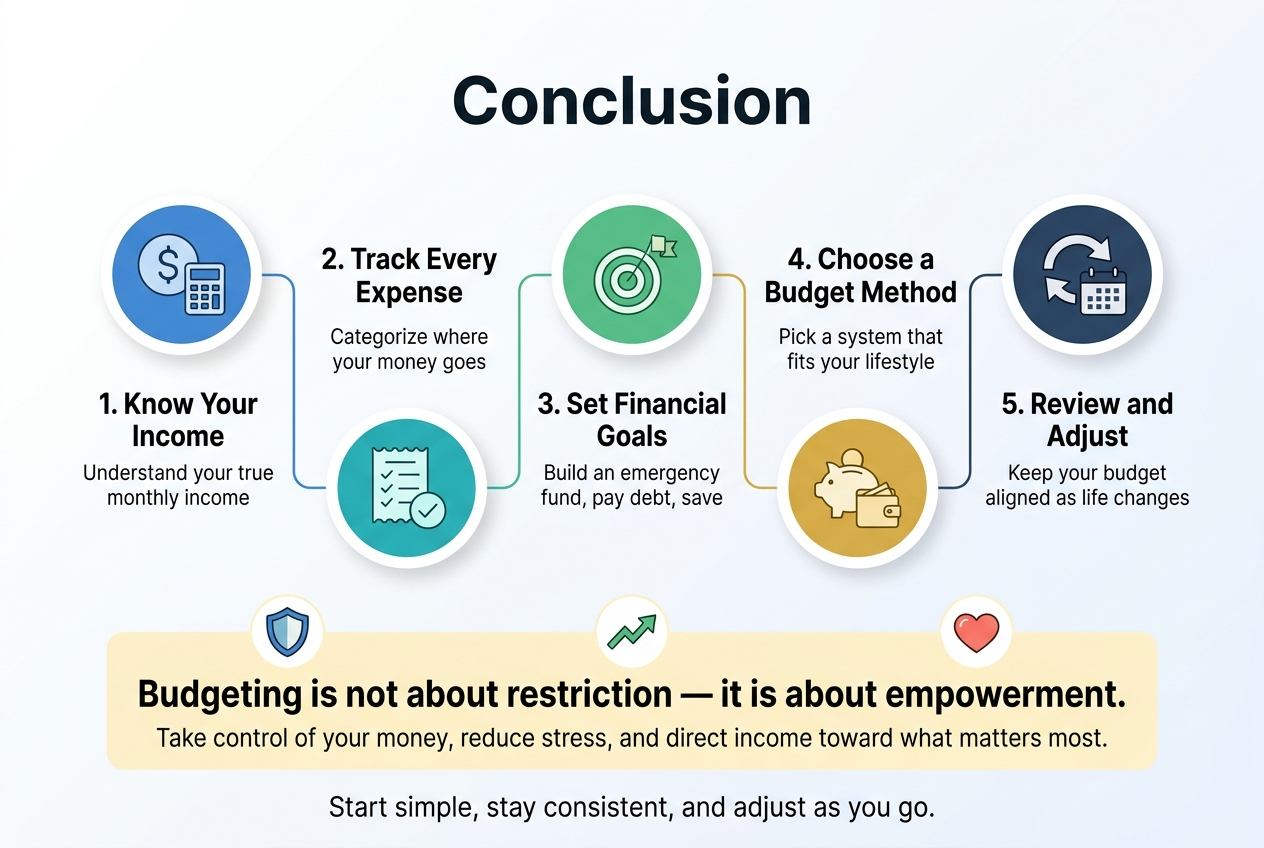 Conclusion

1. Know Your Income
Understand your true monthly income

2. Track Every Expense
Categorize where your money goes

3. Set Financial Goals
Build an emergency fund, pay debt, save

4. Choose a Budget Method
Pick a system that fits your lifestyle

5. Review and Adjust
Keep your budget aligned as life changes

Budgeting is not about restriction — it is about empowerment.
Take control of your money, reduce stress, and direct income toward what matters most.

Start simple, stay consistent, and adjust as you go.